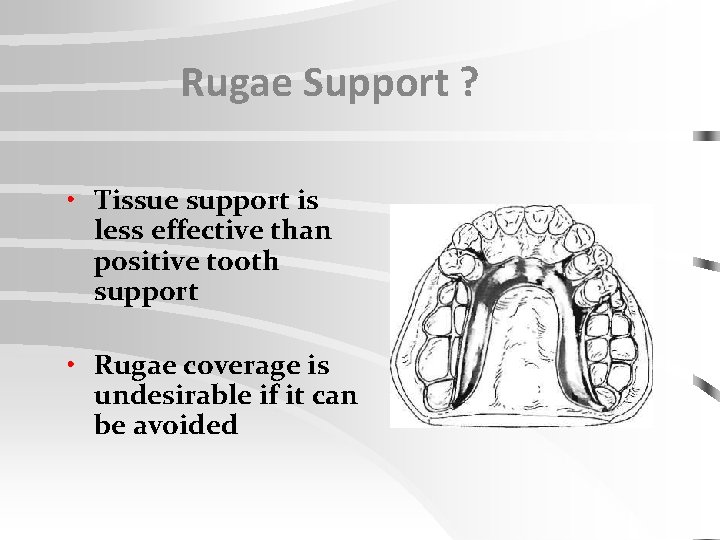 Rugae Support ?

• Tissue support is less effective than positive tooth support

• Rugae coverage is undesirable if it can be avoided